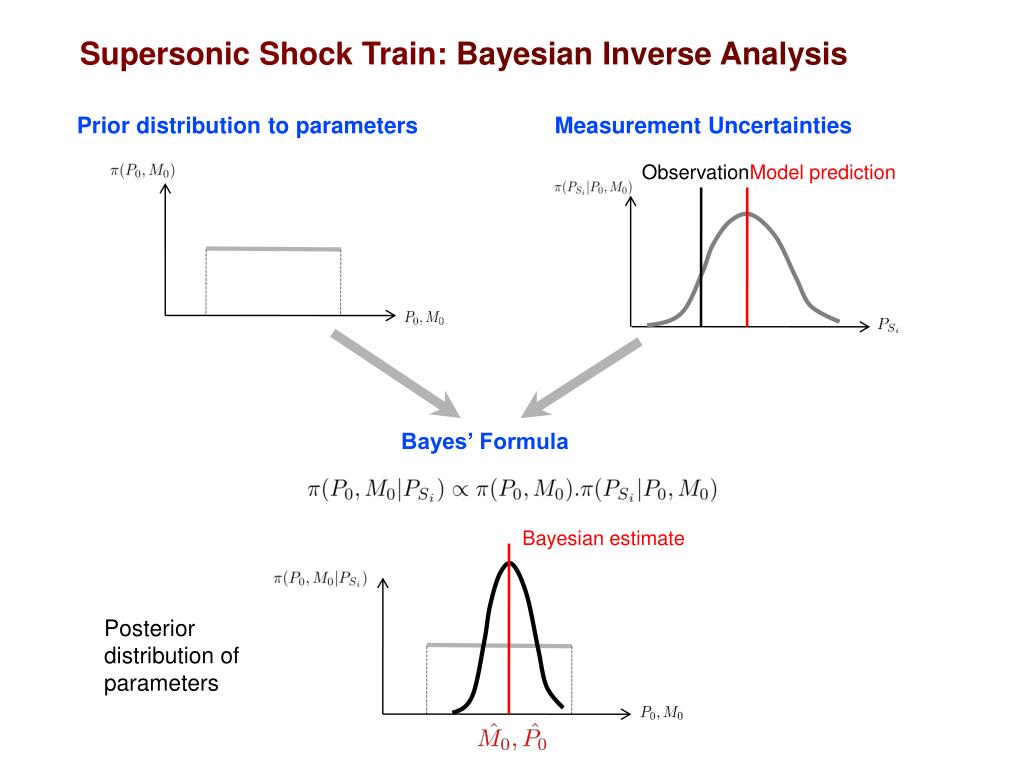 Supersonic Shock Train: Bayesian Inverse Analysis

Prior distribution to parameters

$\pi(P_0, M_0)$

$P_0, M_0$

Measurement Uncertainties

Observation Model prediction

$\pi(P_{S_i}|P_0, M_0)$

$P_{S_i}$

Bayes' Formula

$\pi(P_0, M_0|P_{S_i}) \propto \pi(P_0, M_0).\pi(P_{S_i}|P_0, M_0)$

Bayesian estimate

$\pi(P_0, M_0|P_{S_i})$

Posterior distribution of parameters

$P_0, M_0$

$\hat{M}_0, \hat{P}_0$